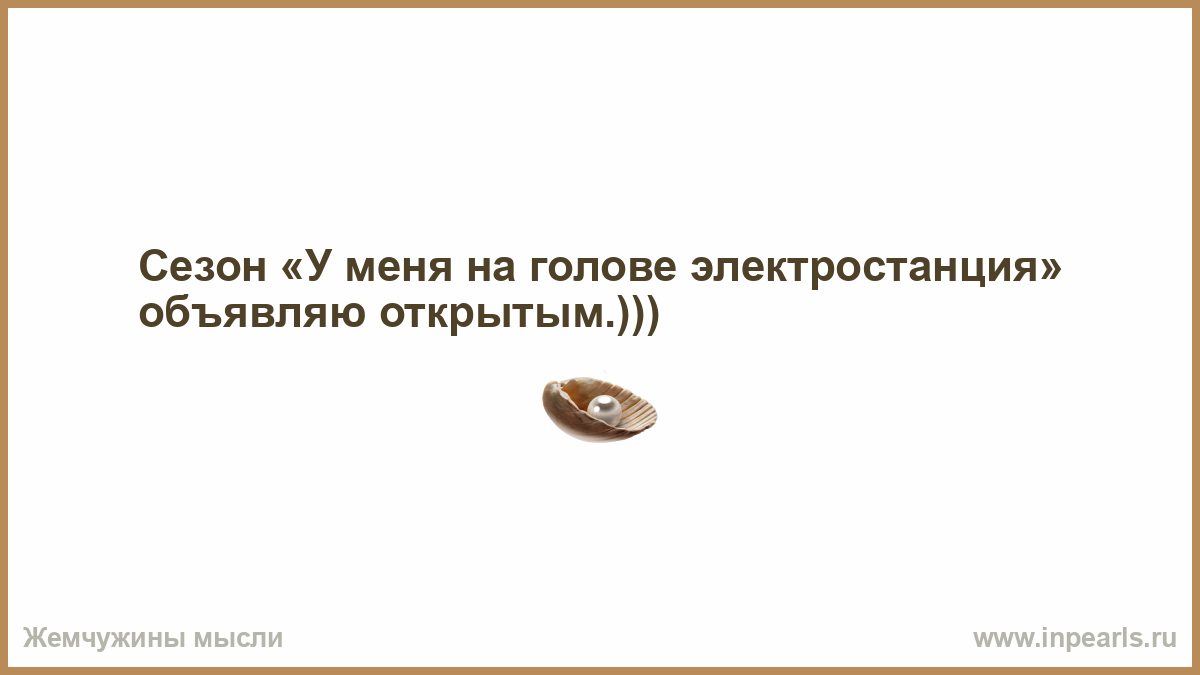 Сезон «У меня на голове электростанция» объявляю открытым.)))

Жемчужины мысли

www.inpearls.ru